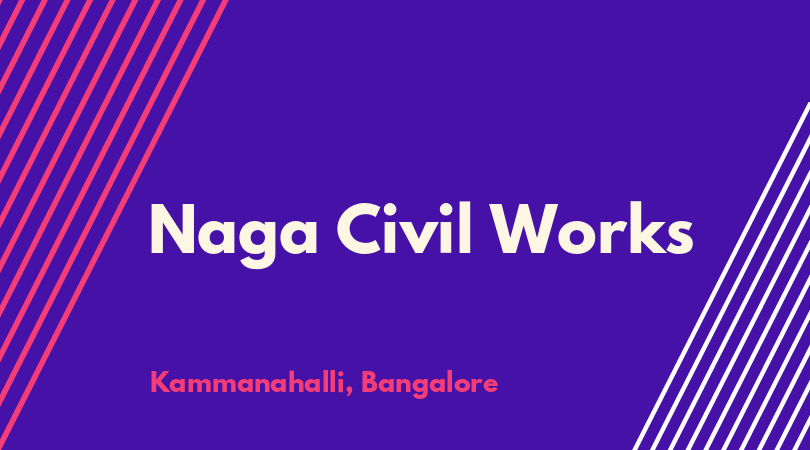 Naga Civil Works

Kammanahalli, Bangalore